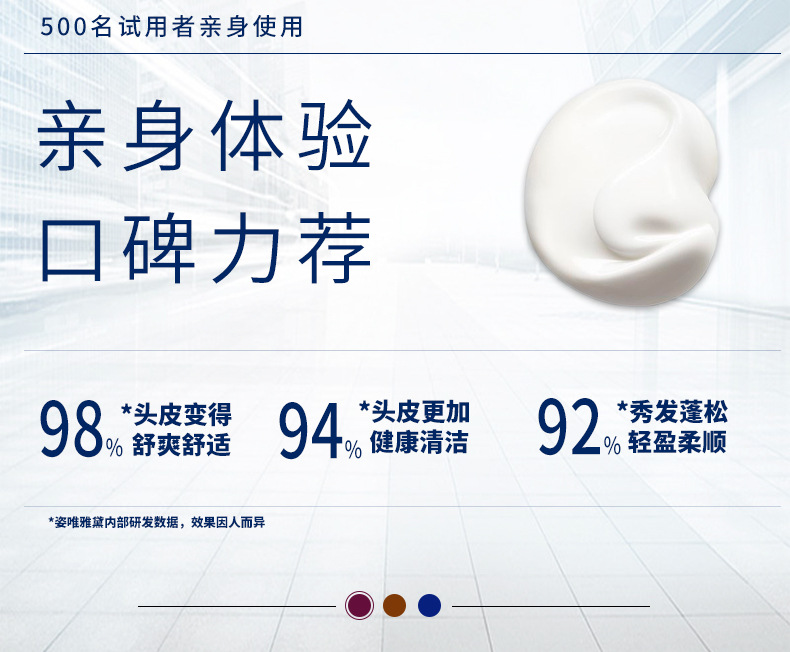 500名试用者亲身使用

亲身体验
口碑力荐

98% *头皮变得舒爽舒适

94% *头皮更加健康清洁

92% *秀发蓬松轻盈柔顺

*姿唯雅黛内部研发数据，效果因人而异